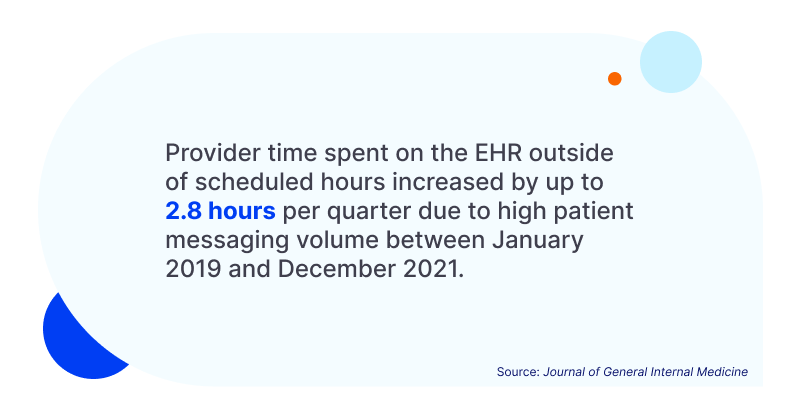 Provider time spent on the EHR outside of scheduled hours increased by up to 2.8 hours per quarter due to high patient messaging volume between January 2019 and December 2021.

Source: Journal of General Internal Medicine